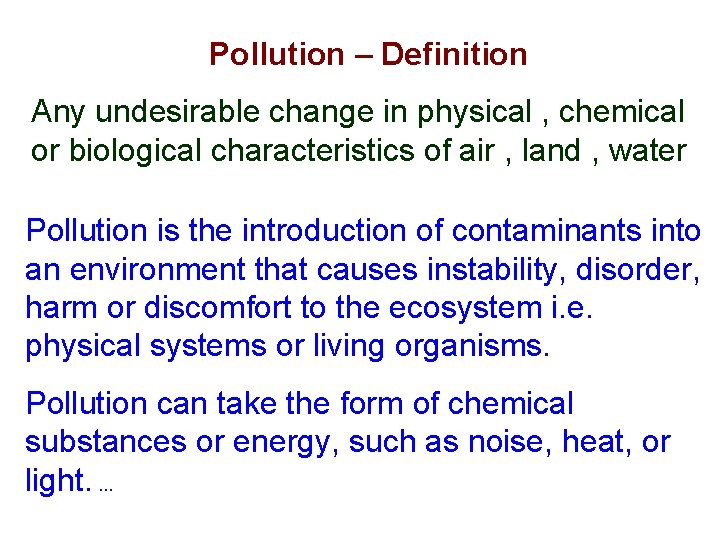 Pollution – Definition

Any undesirable change in physical , chemical or biological characteristics of air , land , water

Pollution is the introduction of contaminants into an environment that causes instability, disorder, harm or discomfort to the ecosystem i.e. physical systems or living organisms.

Pollution can take the form of chemical substances or energy, such as noise, heat, or light. ...